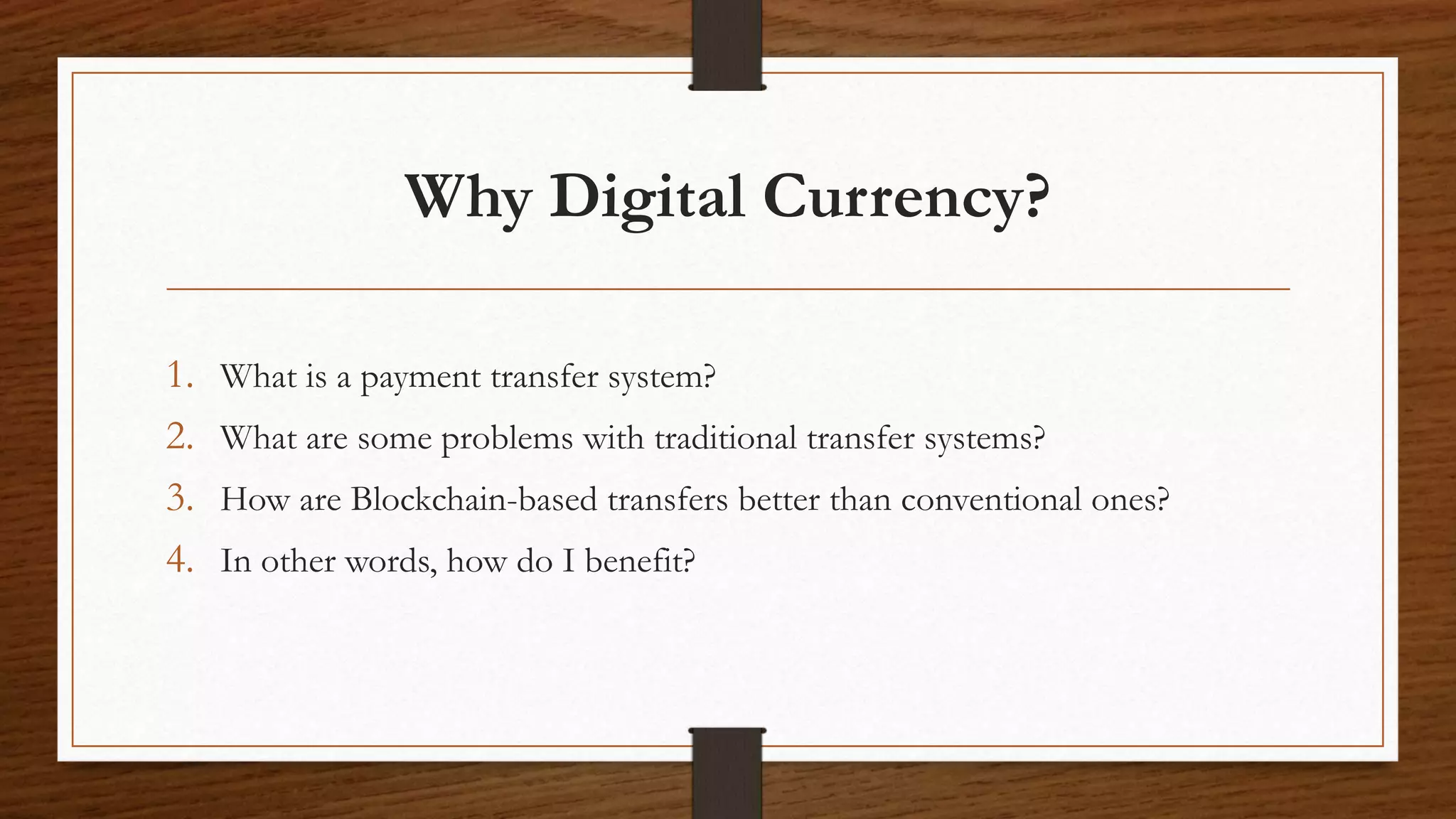 Why Digital Currency?

1. What is a payment transfer system?
2. What are some problems with traditional transfer systems?
3. How are Blockchain-based transfers better than conventional ones?
4. In other words, how do I benefit?